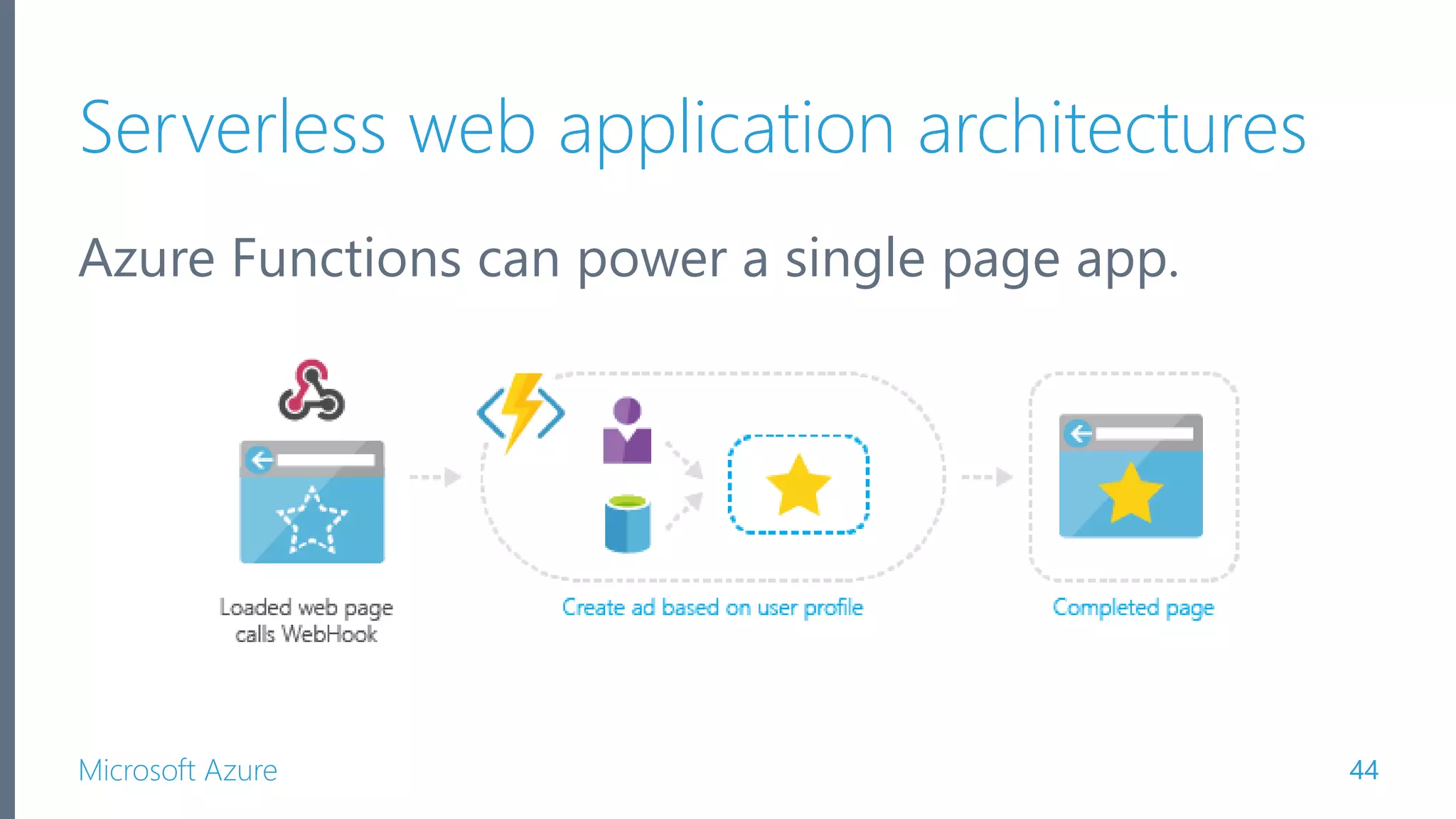 Serverless web application architectures

Azure Functions can power a single page app.

Loaded web page calls WebHook

Create ad based on user profile

Completed page

Microsoft Azure

44